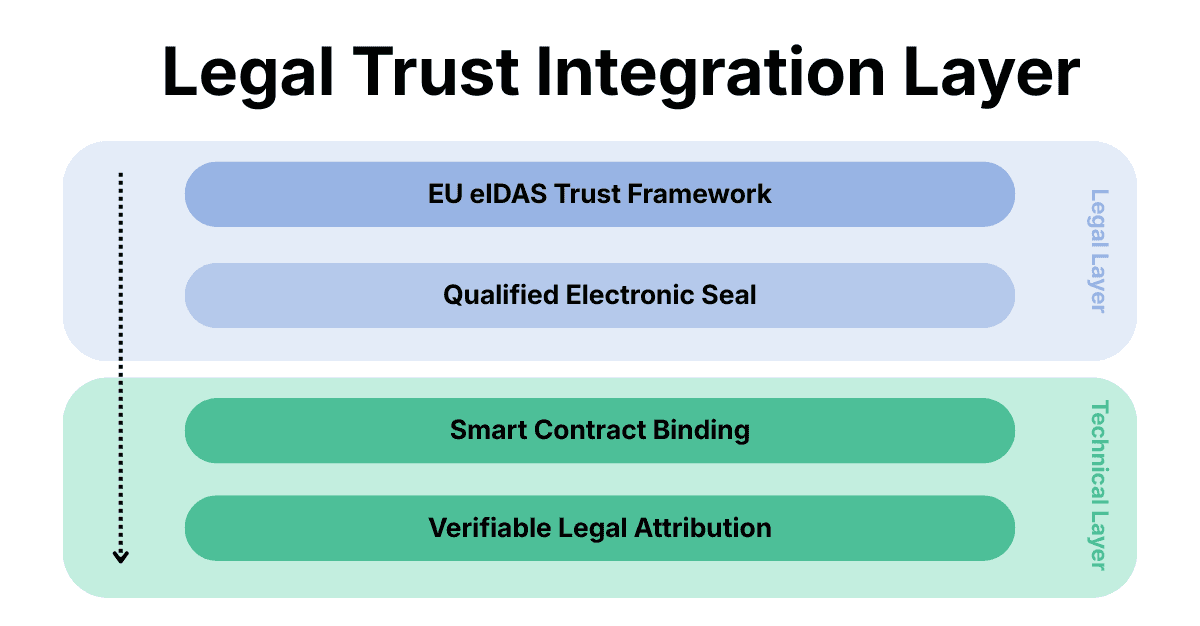 Legal Trust Integration Layer

EU eIDAS Trust Framework

Qualified Electronic Seal

Legal Layer

Smart Contract Binding

Verifiable Legal Attribution

Technical Layer